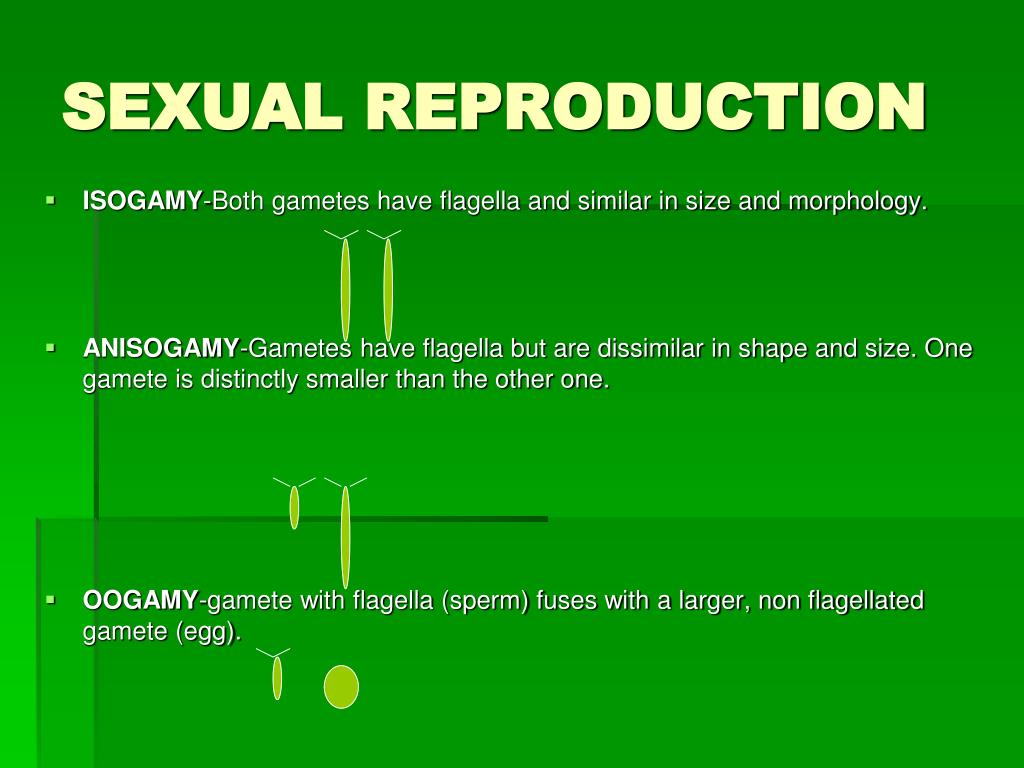 SEXUAL REPRODUCTION

▪ ISOGAMY-Both gametes have flagella and similar in size and morphology.

▪ ANISOGAMY-Gametes have flagella but are dissimilar in shape and size. One gamete is distinctly smaller than the other one.

▪ OOGAMY-gamete with flagella (sperm) fuses with a larger, non flagellated gamete (egg).